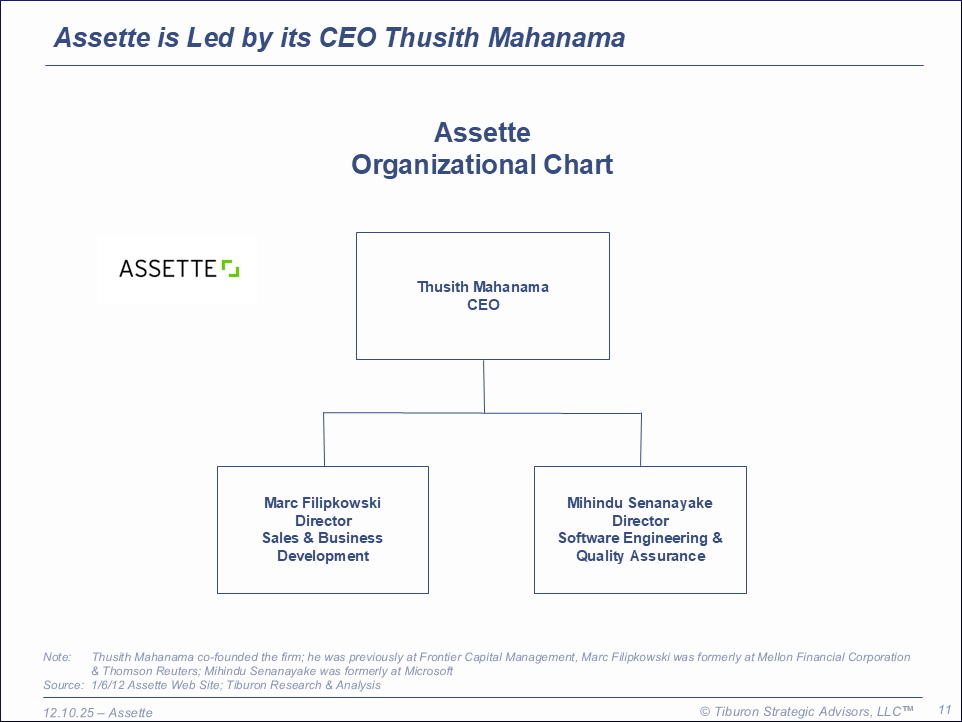 Assette is Led by its CEO Thusith Mahanama

Assette
Organizational Chart

ASSETTE

Thusith Mahanama
CEO

Marc Filipkowski
Director
Sales & Business Development

Mihindu Senanayake
Director
Software Engineering & Quality Assurance

Note: Thusith Mahanama co-founded the firm; he was previously at Frontier Capital Management, Marc Filipkowski was formerly at Mellon Financial Corporation & Thomson Reuters; Mihindu Senanayake was formerly at Microsoft
Source: 1/6/12 Assette Web Site; Tiburon Research & Analysis

12.10.25 – Assette

© Tiburon Strategic Advisors, LLC™

11